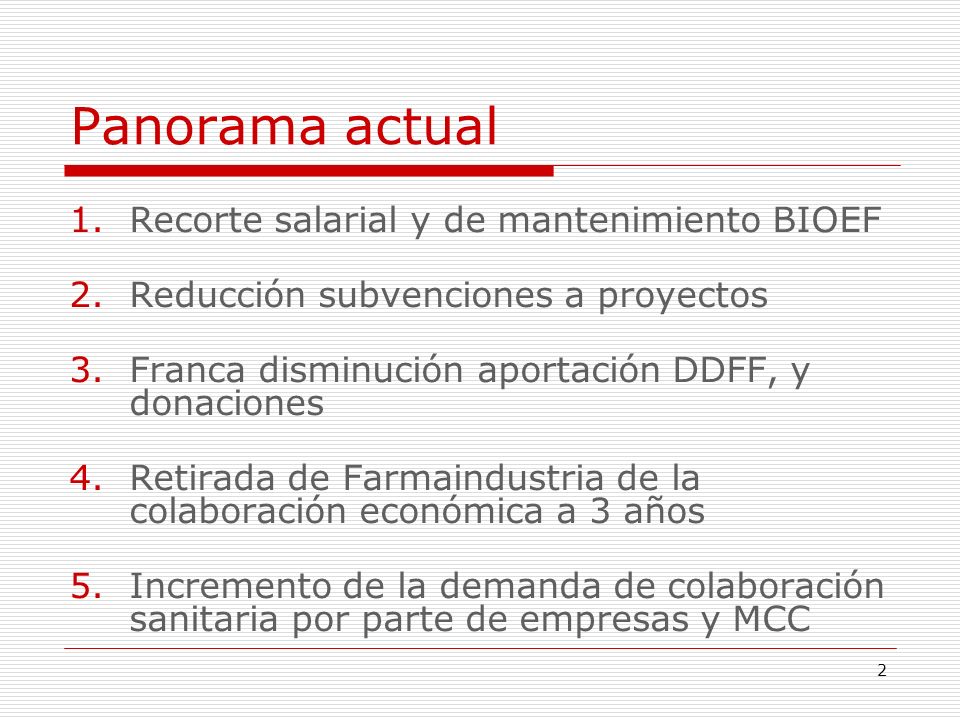 Panorama actual

1. Recorte salarial y de mantenimiento BIOEF

2. Reducción subvenciones a proyectos

3. Franca disminución aportación DDFF, y donaciones

4. Retirada de Farmaindustria de la colaboración económica a 3 años

5. Incremento de la demanda de colaboración sanitaria por parte de empresas y MCC

2